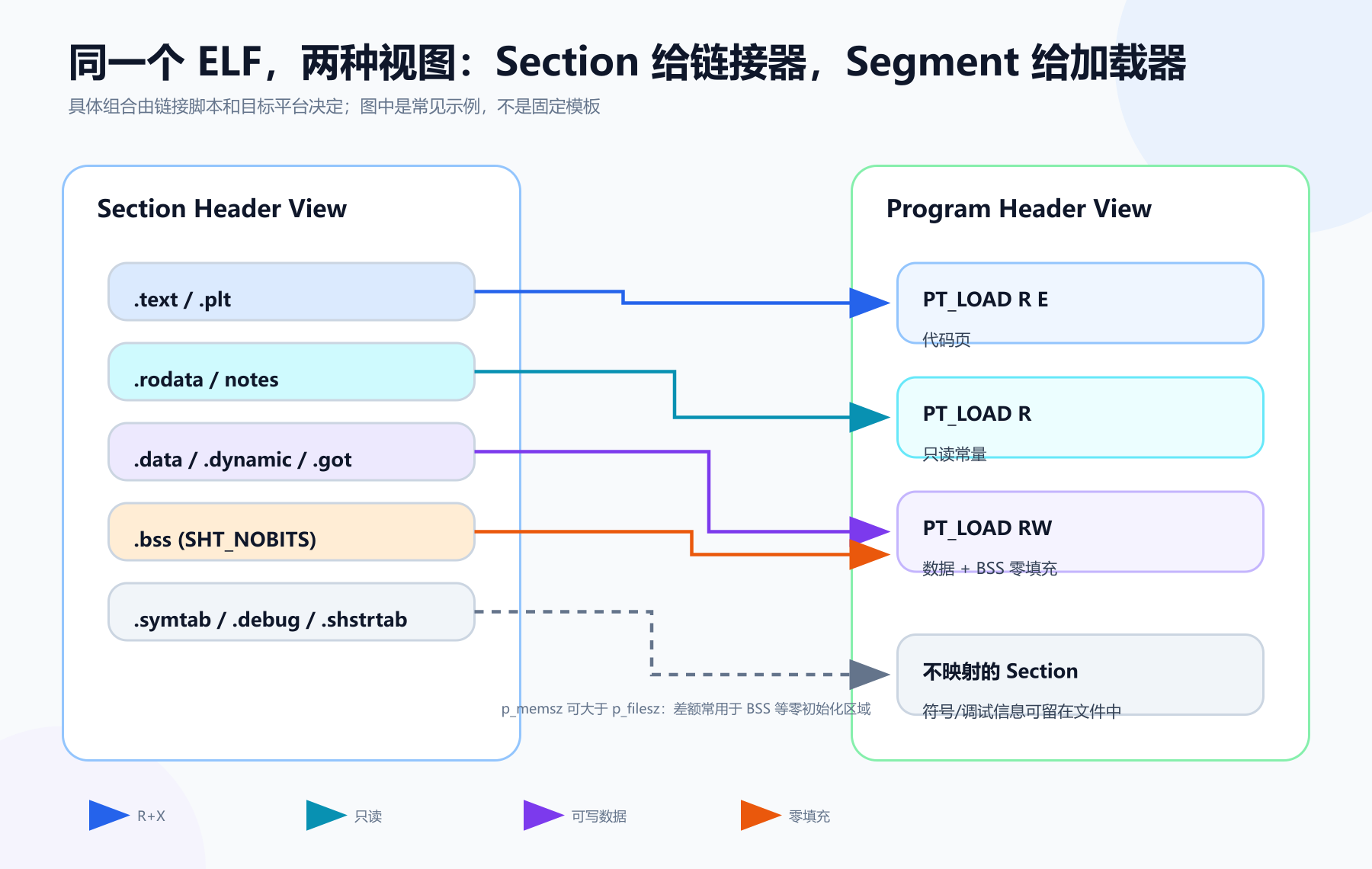 同一个 ELF，两种视图：Section 给链接器，Segment 给加载器

具体组合由链接脚本和目标平台决定；图中是常见示例，不是固定模板

Section Header View

.text / .plt

.rodata / notes

.data / .dynamic / .got

.bss (SHT_NOBITS)

.symtab / .debug / .shstrtab

Program Header View

PT_LOAD R E

代码页

PT_LOAD R

只读常量

PT_LOAD RW

数据 + BSS 零填充

不映射的 Section

符号/调试信息可留在文件中

p_memsz 可大于 p_filesz：差额常用于 BSS 等零初始化区域

R+X

只读

可写数据

零填充